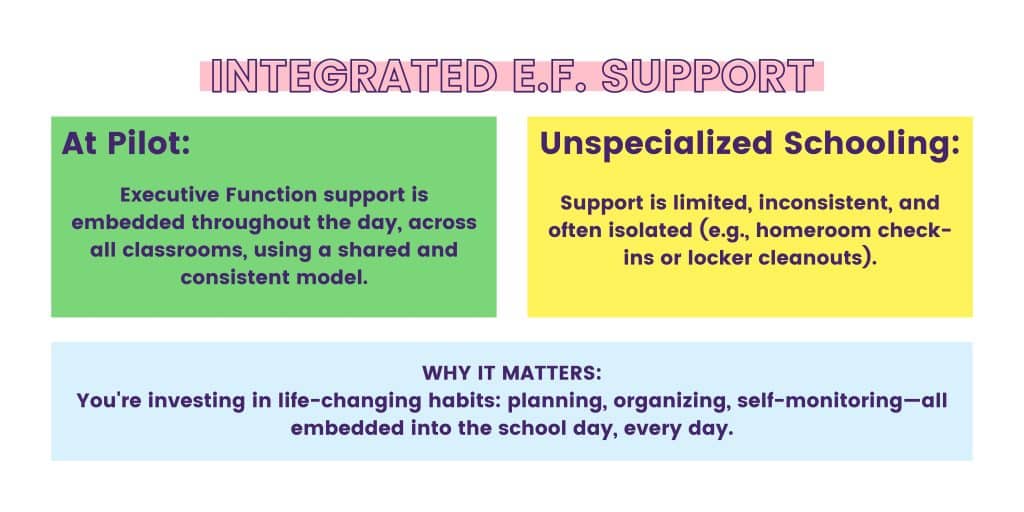 INTEGRATED E.F. SUPPORT

At Pilot:

Executive Function support is embedded throughout the day, across all classrooms, using a shared and consistent model.

Unspecialized Schooling:

Support is limited, inconsistent, and often isolated (e.g., homeroom check-ins or locker cleanouts).

WHY IT MATTERS:
You're investing in life-changing habits: planning, organizing, self-monitoring—all embedded into the school day, every day.